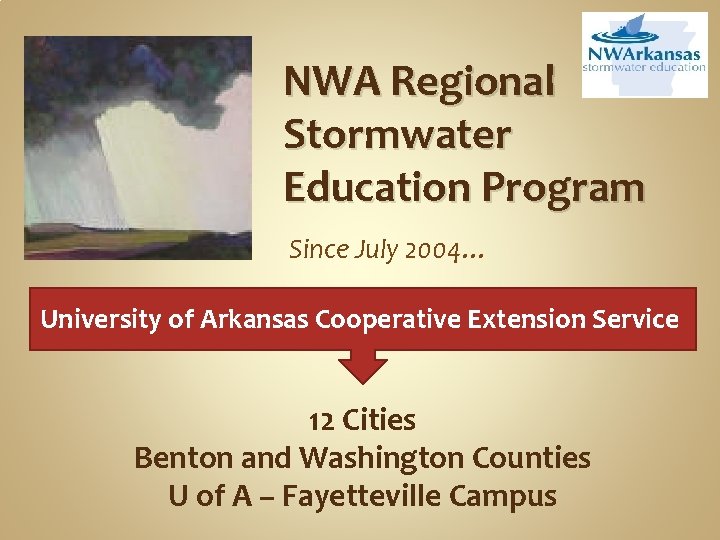 NWArkansas
stormwater education

NWA Regional Stormwater Education Program

Since July 2004…

University of Arkansas Cooperative Extension Service

12 Cities
Benton and Washington Counties
U of A – Fayetteville Campus